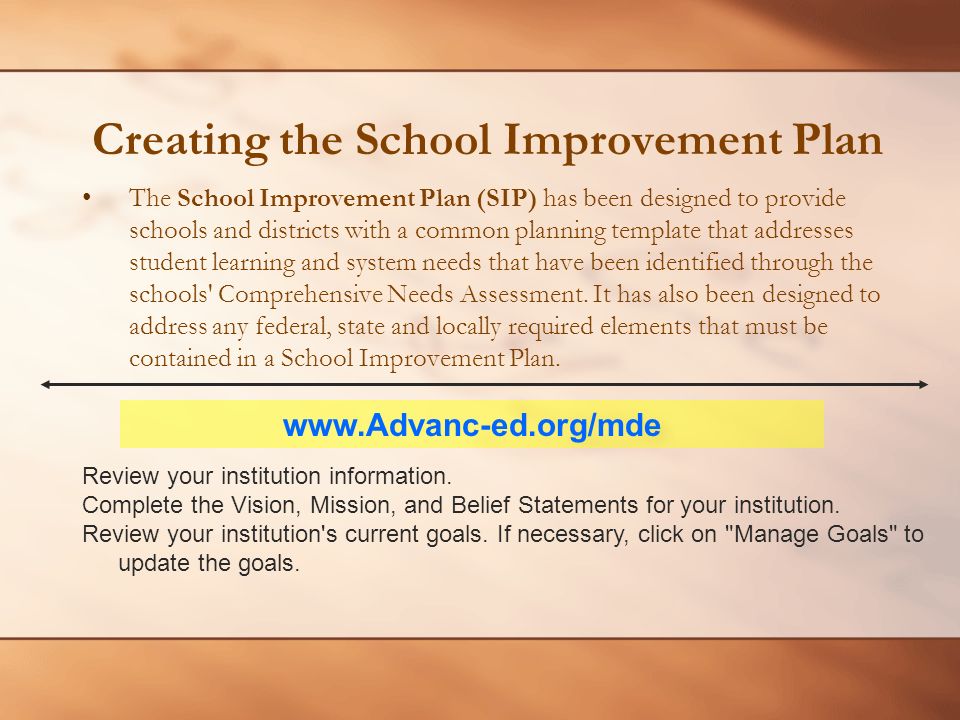 Creating the School Improvement Plan

• The School Improvement Plan (SIP) has been designed to provide schools and districts with a common planning template that addresses student learning and system needs that have been identified through the schools' Comprehensive Needs Assessment. It has also been designed to address any federal, state and locally required elements that must be contained in a School Improvement Plan.

www.Advanc-ed.org/mde

Review your institution information.
Complete the Vision, Mission, and Belief Statements for your institution.
Review your institution's current goals. If necessary, click on "Manage Goals" to update the goals.